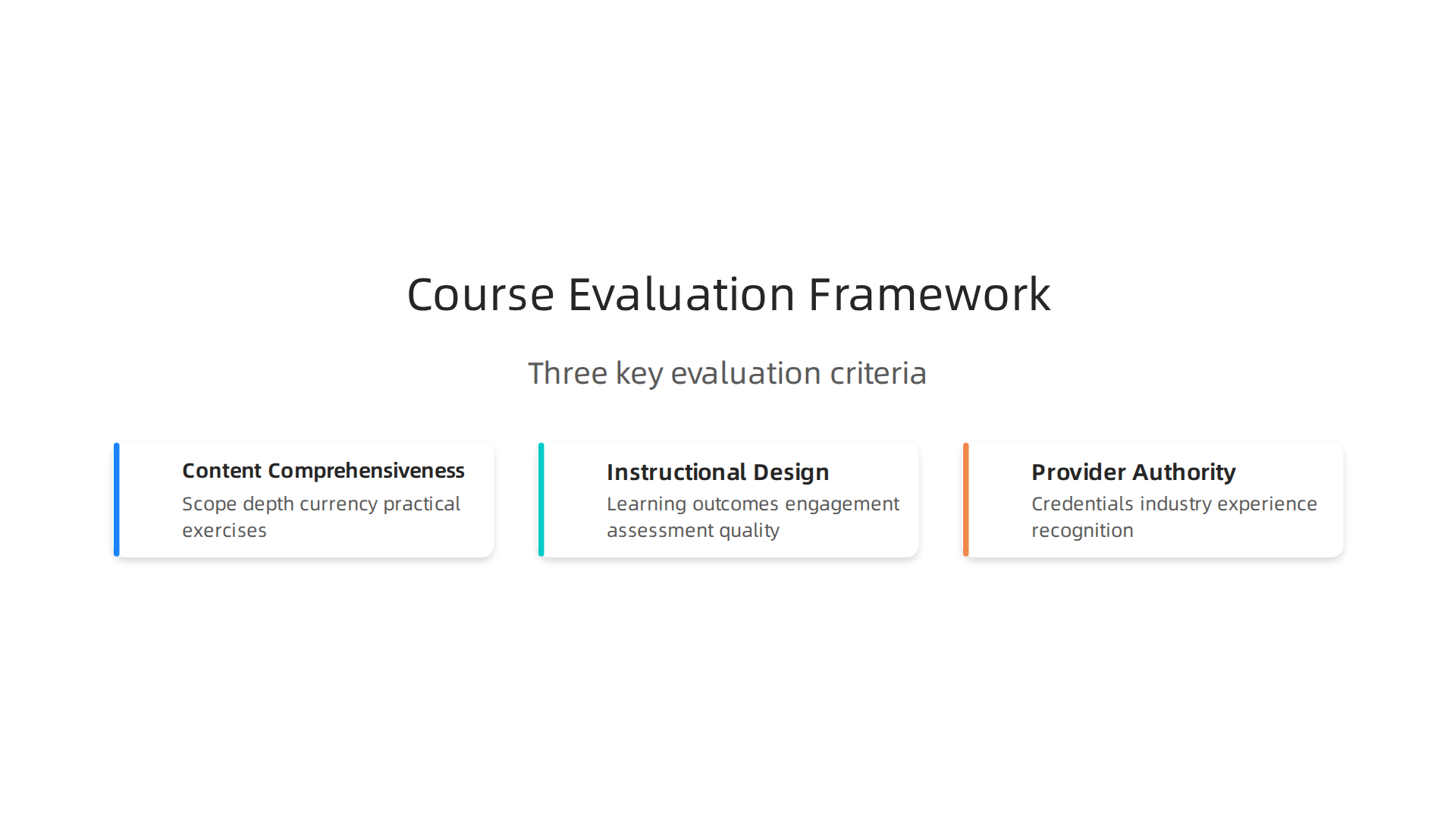 Course Evaluation Framework

Three key evaluation criteria

Content Comprehensiveness
Scope depth currency practical exercises

Instructional Design
Learning outcomes engagement assessment quality

Provider Authority
Credentials industry experience recognition